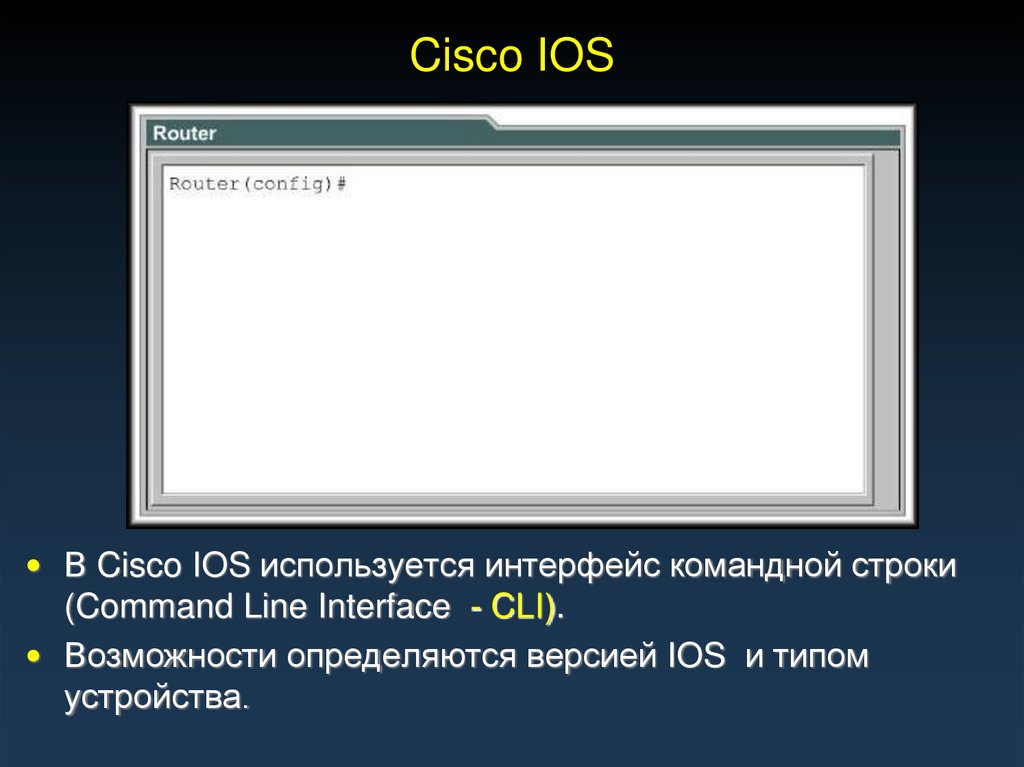 Cisco IOS

Router

Router(config)#

• В Cisco IOS используется интерфейс командной строки (Command Line Interface - CLI).

• Возможности определяются версией IOS и типом устройства.